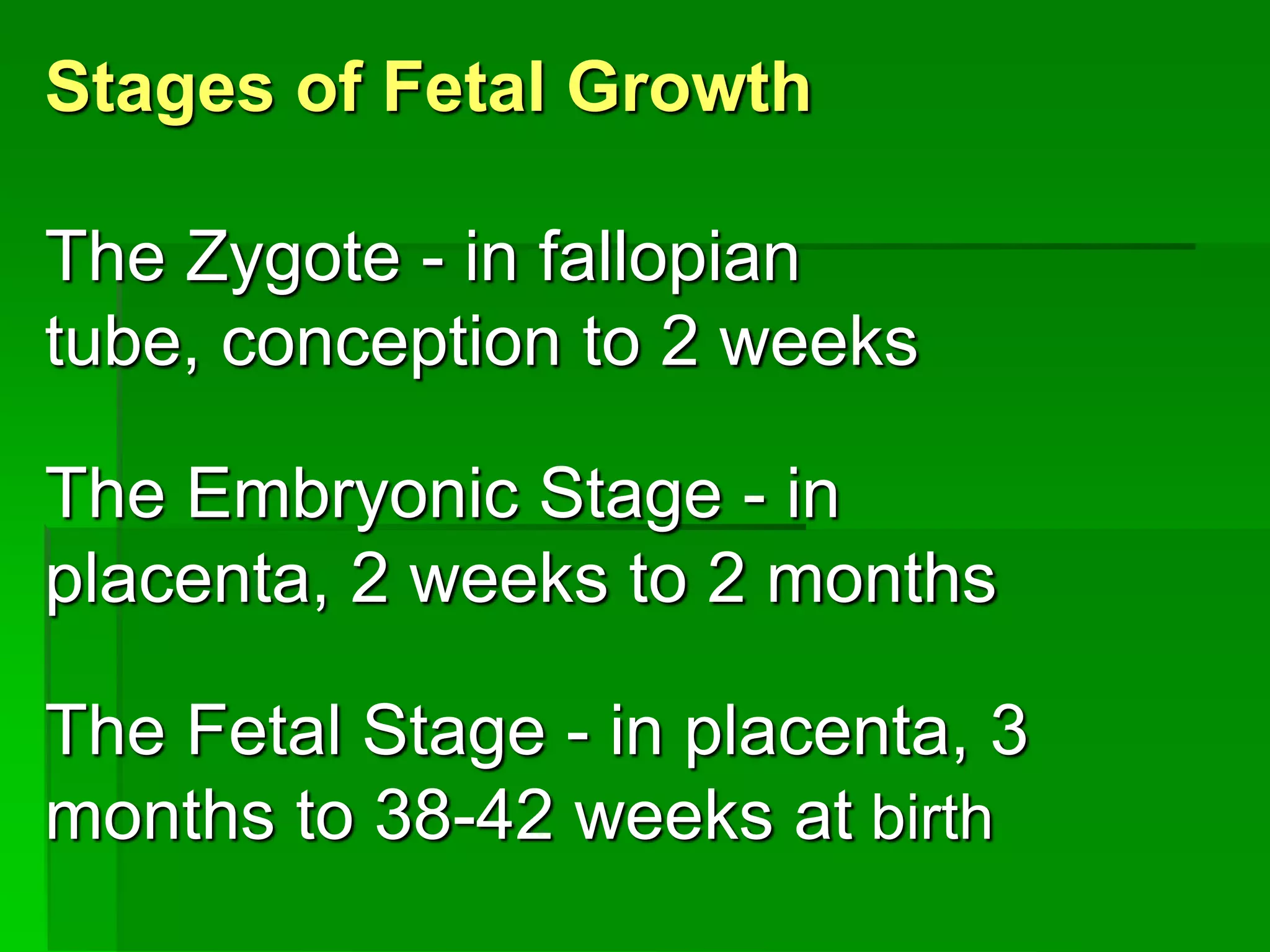 Stages of Fetal Growth

The Zygote - in fallopian tube, conception to 2 weeks

The Embryonic Stage - in placenta, 2 weeks to 2 months

The Fetal Stage - in placenta, 3 months to 38-42 weeks at birth